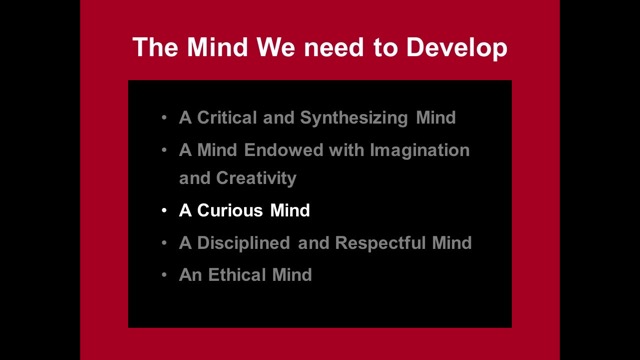 The Mind We need to Develop

• A Critical and Synthesizing Mind
• A Mind Endowed with Imagination and Creativity
• A Curious Mind
• A Disciplined and Respectful Mind
• An Ethical Mind